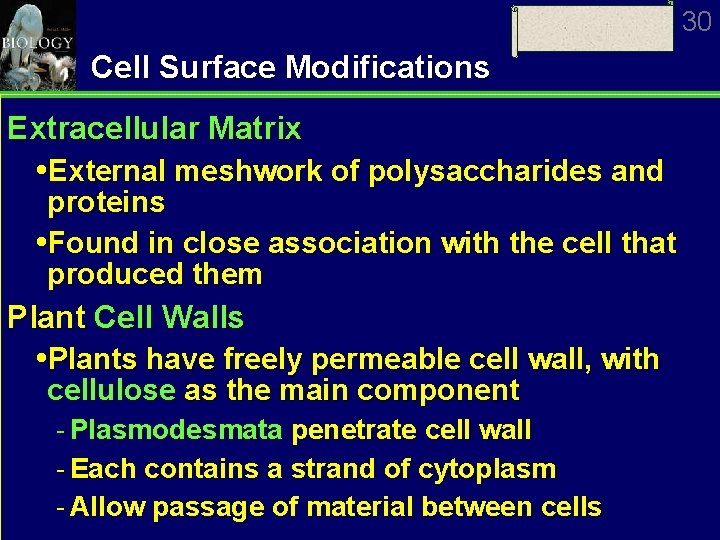 BIOLOGY

30

Cell Surface Modifications

Extracellular Matrix

•External meshwork of polysaccharides and proteins

•Found in close association with the cell that produced them

Plant Cell Walls

•Plants have freely permeable cell wall, with cellulose as the main component

- Plasmodesmata penetrate cell wall

- Each contains a strand of cytoplasm

- Allow passage of material between cells